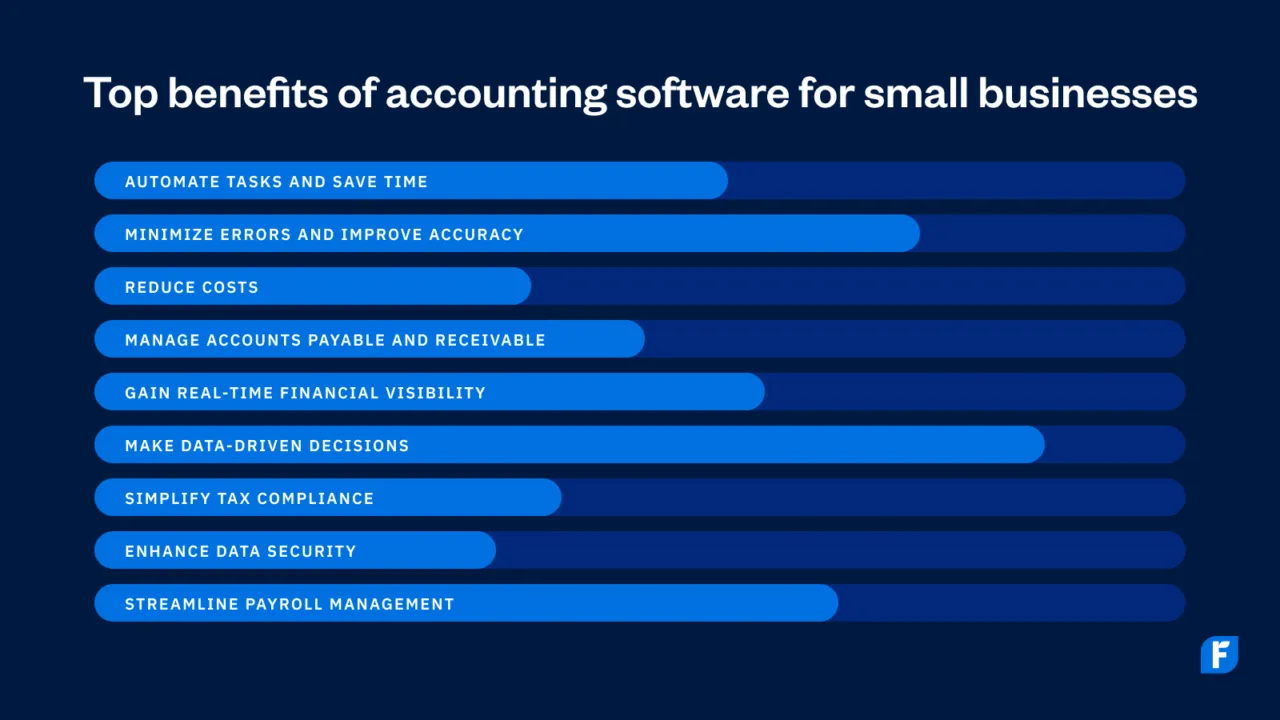 Top benefits of accounting software for small businesses

AUTOMATE TASKS AND SAVE TIME

MINIMIZE ERRORS AND IMPROVE ACCURACY

REDUCE COSTS

MANAGE ACCOUNTS PAYABLE AND RECEIVABLE

GAIN REAL-TIME FINANCIAL VISIBILITY

MAKE DATA-DRIVEN DECISIONS

SIMPLIFY TAX COMPLIANCE

ENHANCE DATA SECURITY

STREAMLINE PAYROLL MANAGEMENT

F